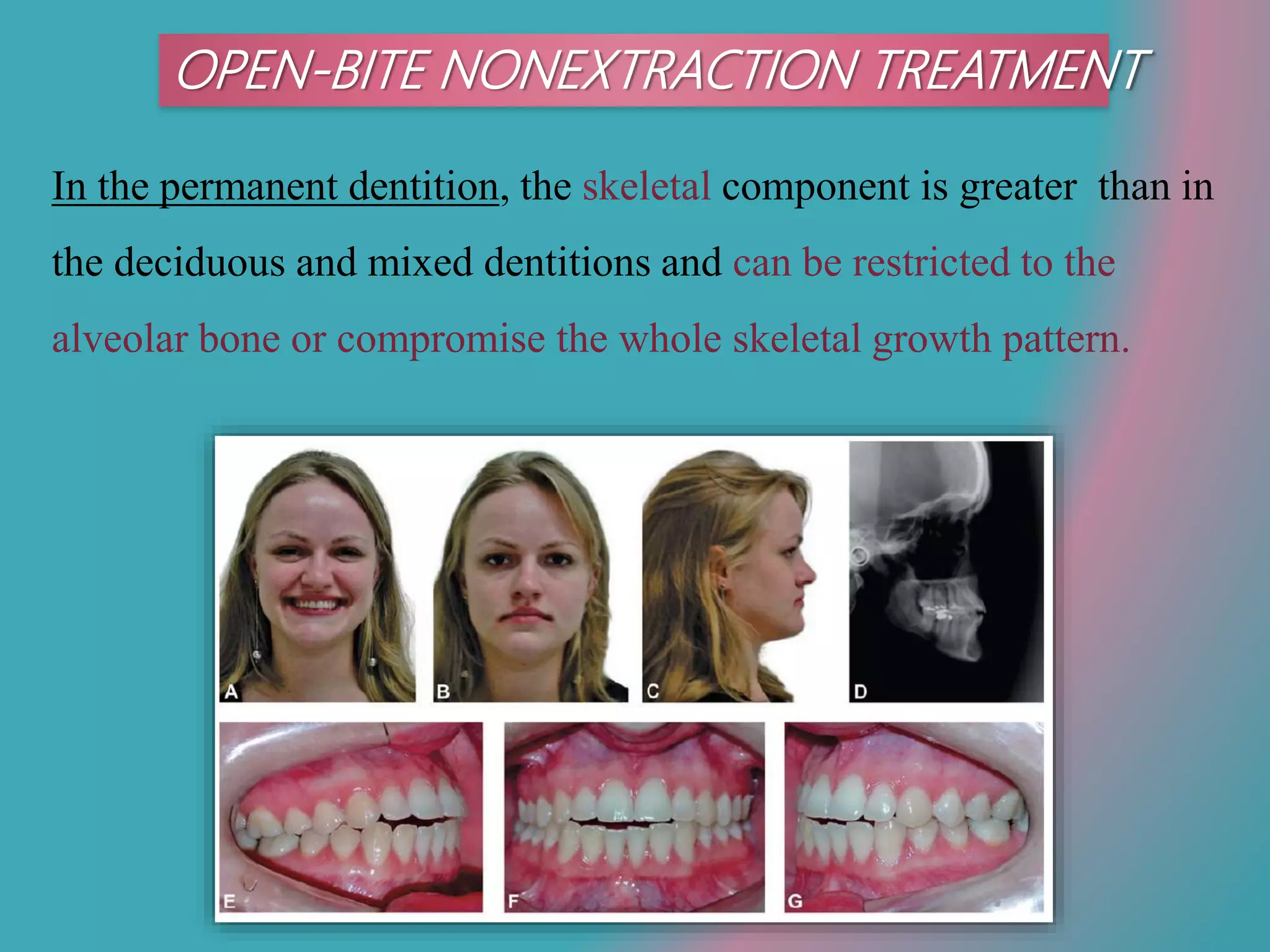 OPEN-BITE NONEXTRACTION TREATMENT

In the permanent dentition, the skeletal component is greater than in the deciduous and mixed dentitions and can be restricted to the alveolar bone or compromise the whole skeletal growth pattern.

A B C D

E F G